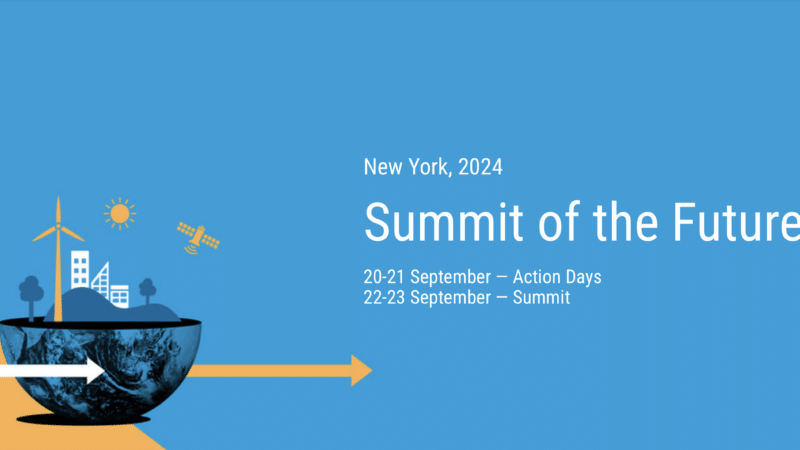 New York, 2024

Summit of the Future

20-21 September — Action Days
22-23 September — Summit